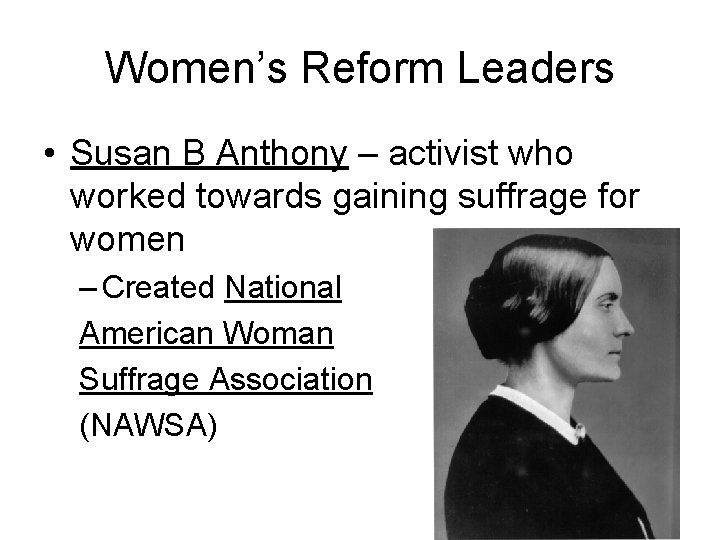 Women's Reform Leaders

• Susan B Anthony – activist who worked towards gaining suffrage for women

– Created National American Woman Suffrage Association (NAWSA)